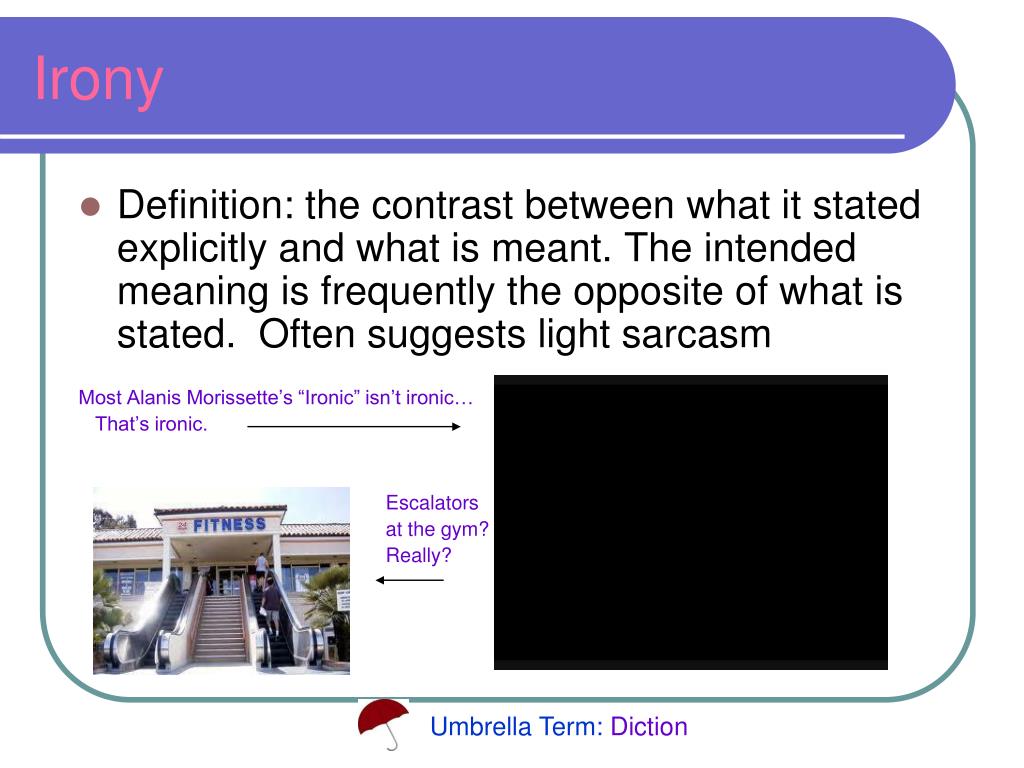 Irony

Definition: the contrast between what it stated explicitly and what is meant. The intended meaning is frequently the opposite of what is stated. Often suggests light sarcasm

Most Alanis Morissette's "Ironic" isn't ironic… That's ironic.

24 FITNESS

Escalators at the gym? Really?

Umbrella Term: Diction